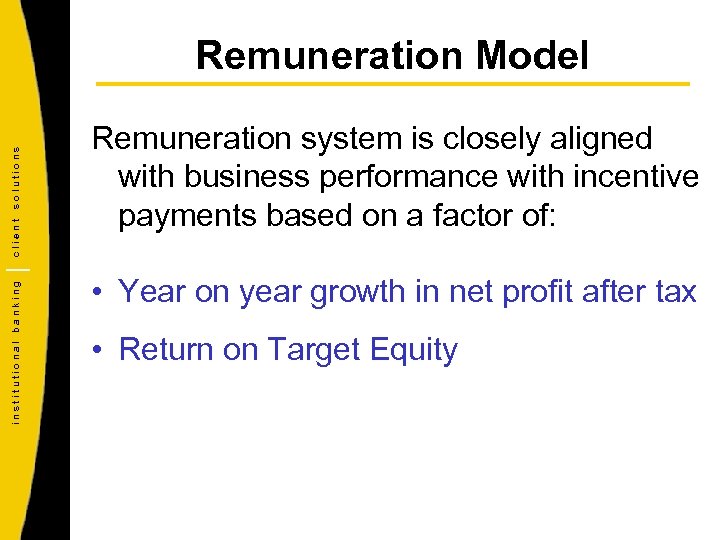 institutional banking | client solutions

Remuneration Model

Remuneration system is closely aligned with business performance with incentive payments based on a factor of:

• Year on year growth in net profit after tax
• Return on Target Equity